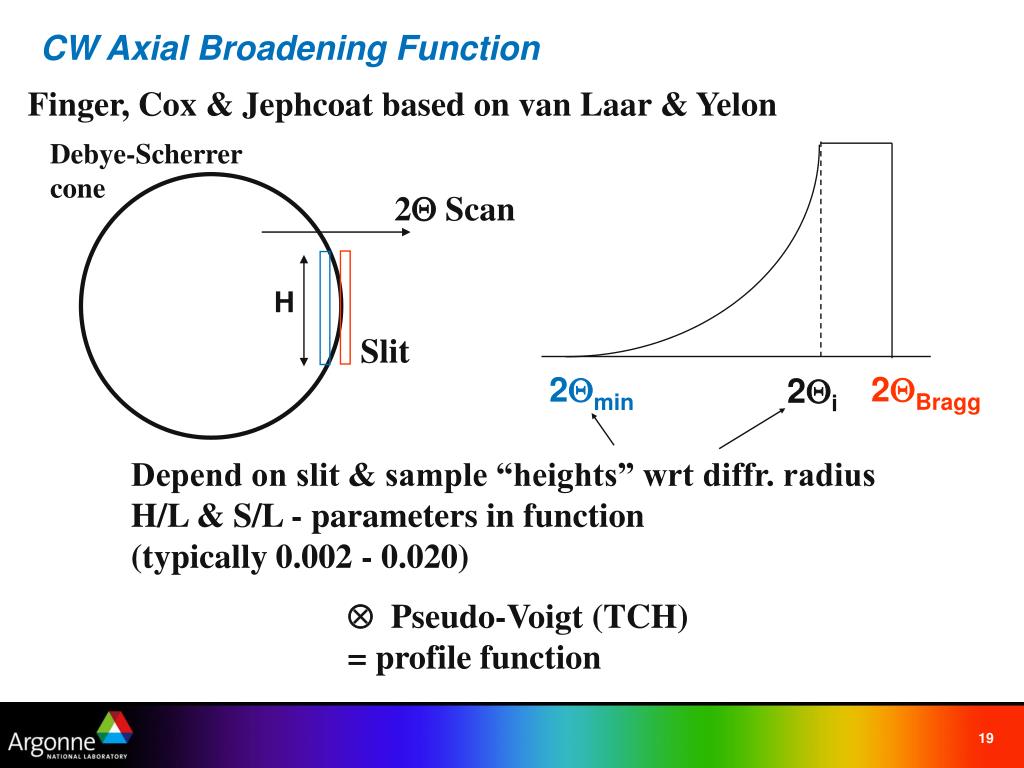 CW Axial Broadening Function

Finger, Cox & Jephcoat based on van Laar & Yelon

Debye-Scherrer cone

$2\Theta$ Scan

H

Slit

$2\Theta_{min}$

$2\Theta_{i}$

$2\Theta_{Bragg}$

Depend on slit & sample “heights” wrt diffr. radius
H/L & S/L - parameters in function
(typically 0.002 - 0.020)

$\otimes$ Pseudo-Voigt (TCH)
= profile function

Argonne NATIONAL LABORATORY

19